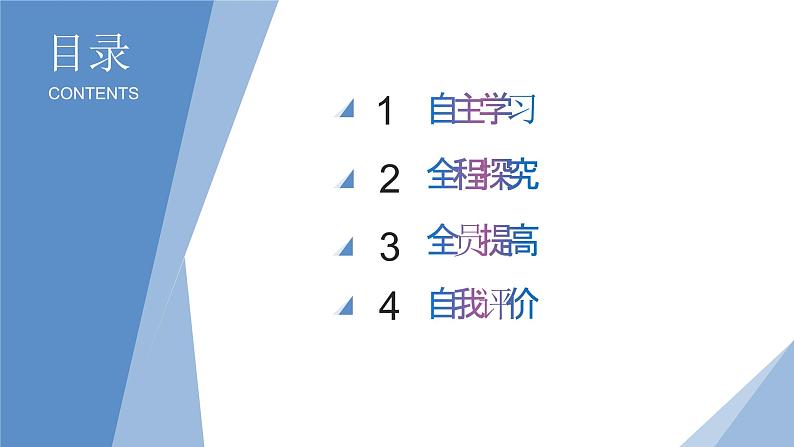 目录
CONTENTS

1 自主学习

2 全程探究

3 全员提高

4 自我评价